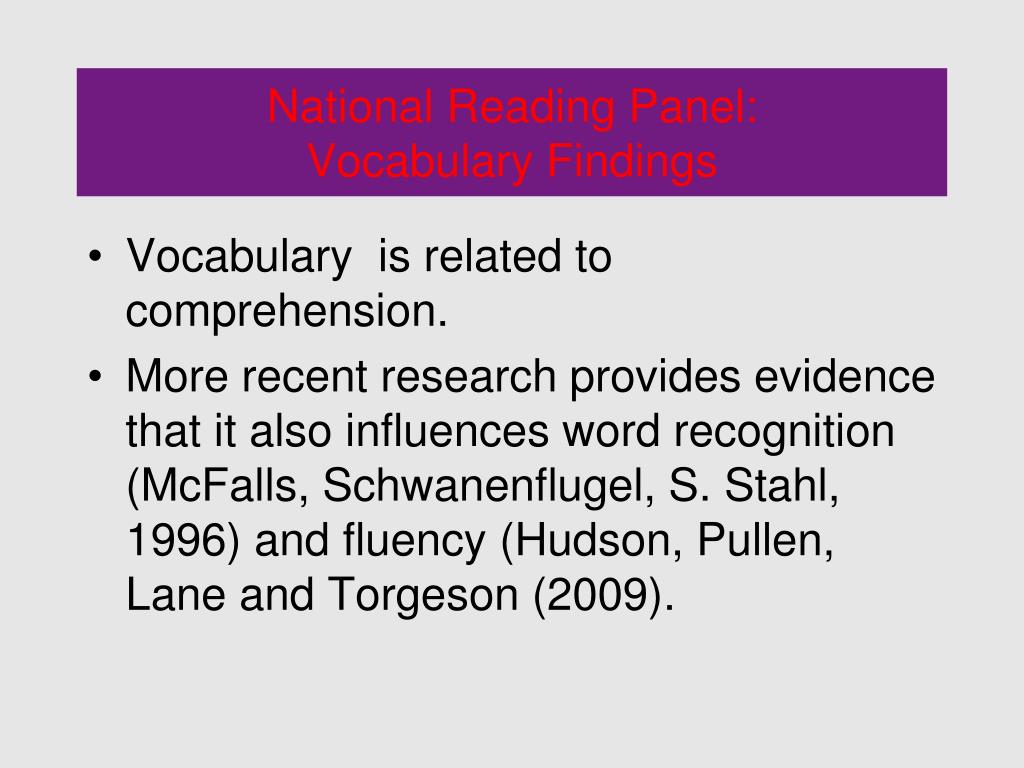 National Reading Panel:
Vocabulary Findings

• Vocabulary  is related to comprehension.
• More recent research provides evidence that it also influences word recognition (McFalls, Schwanenflugel, S. Stahl, 1996) and fluency (Hudson, Pullen, Lane and Torgeson (2009).